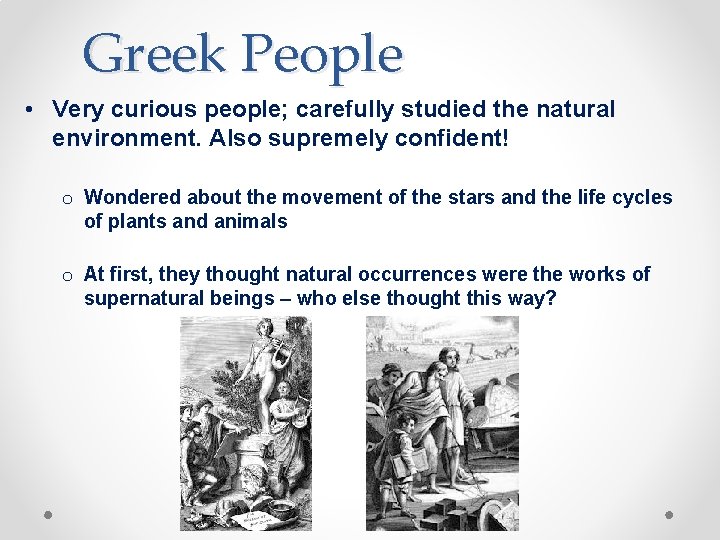 Greek People

• Very curious people; carefully studied the natural environment. Also supremely confident!

o Wondered about the movement of the stars and the life cycles of plants and animals

o At first, they thought natural occurrences were the works of supernatural beings – who else thought this way?